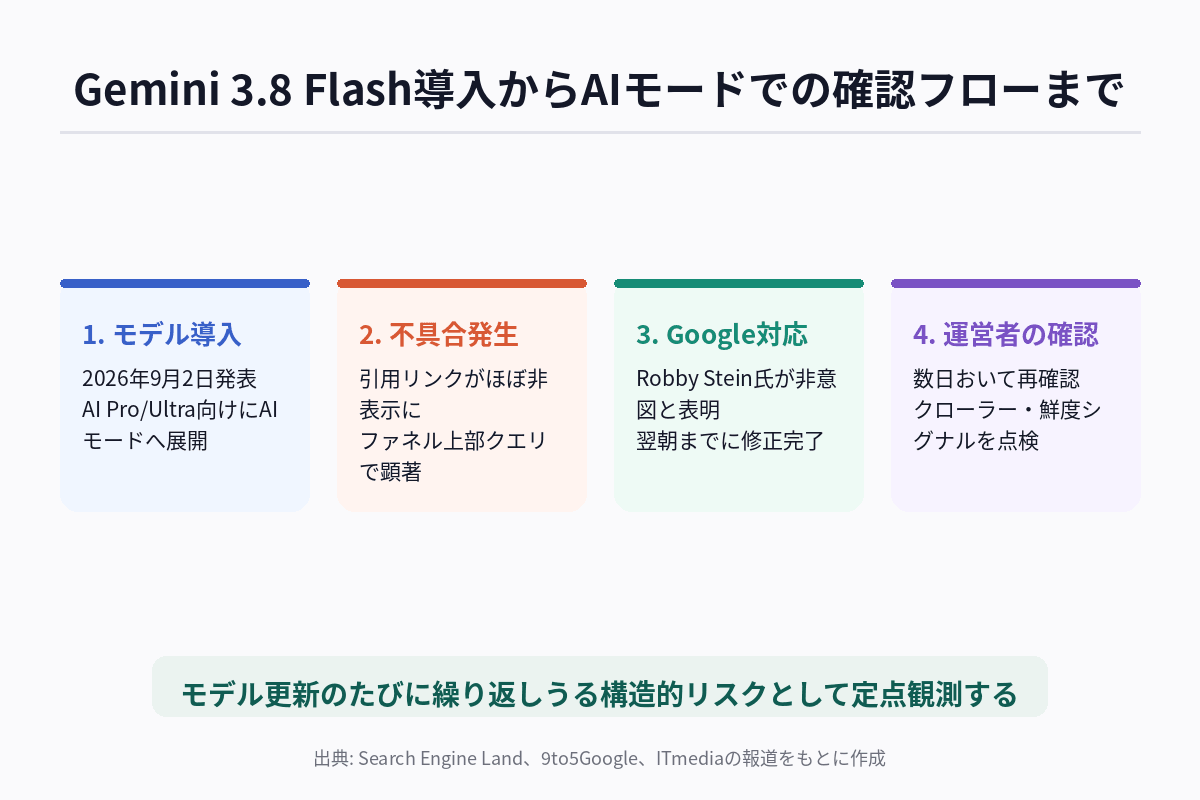 Gemini 3.8 Flash導入からAIモードでの確認フローまで

1. モデル導入

2026年9月2日発表
AI Pro/Ultra向けにAIモードへ展開

2. 不具合発生

引用リンクがほぼ非表示に
ファネル上部クエリで顕著

3. Google対応

Robby Stein氏が非意図と表明
翌朝までに修正完了

4. 運営者の確認

数日おいて再確認
クローラー・鮮度シグナルを点検

モデル更新のたびに繰り返しうる構造的リスクとして定点観測する

出典: Search Engine Land、9to5Google、ITmediaの報道をもとに作成